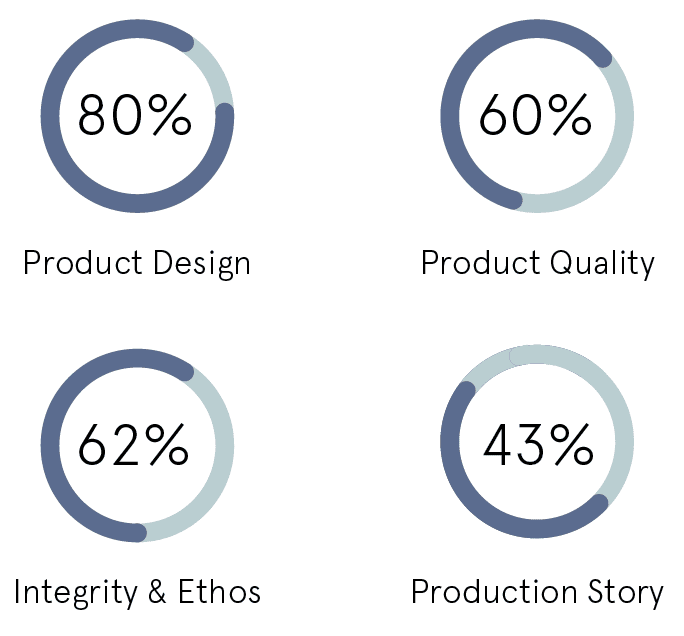 80%

Product Design

60%

Product Quality

62%

Integrity & Ethos

43%

Production Story